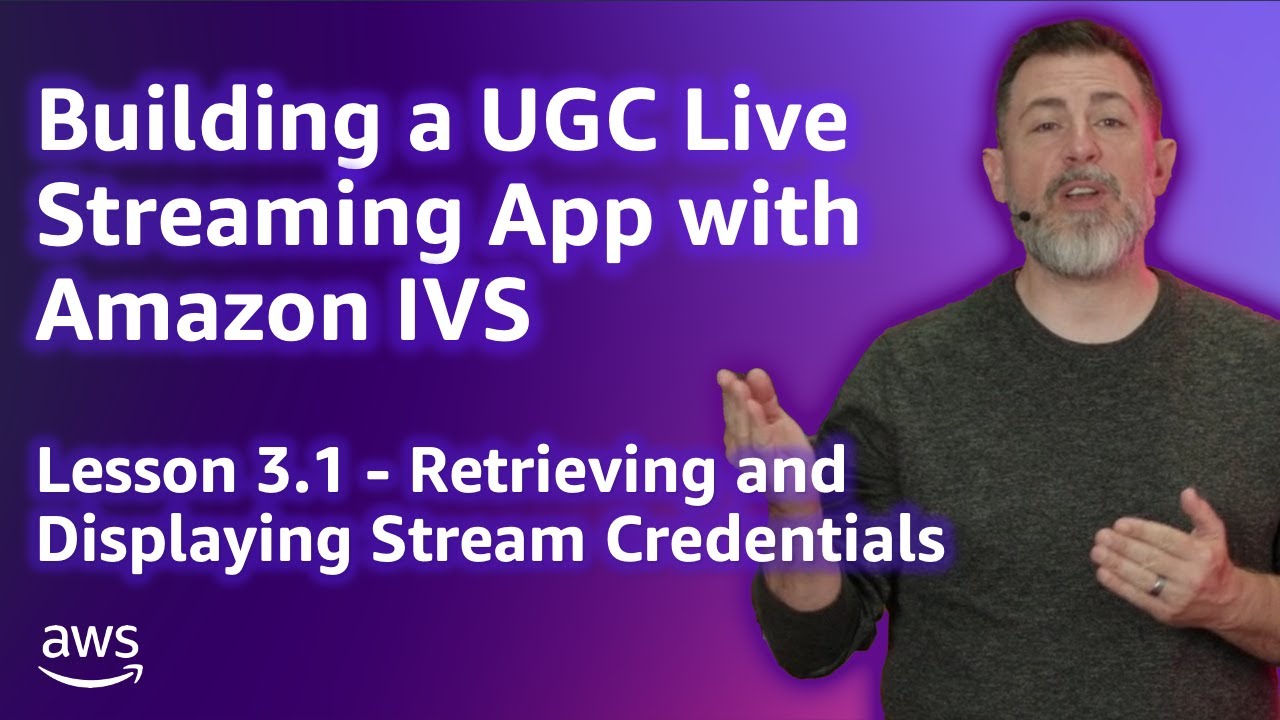 Building a UGC Live Streaming App with Amazon IVS

Lesson 3.1 - Retrieving and Displaying Stream Credentials

aws